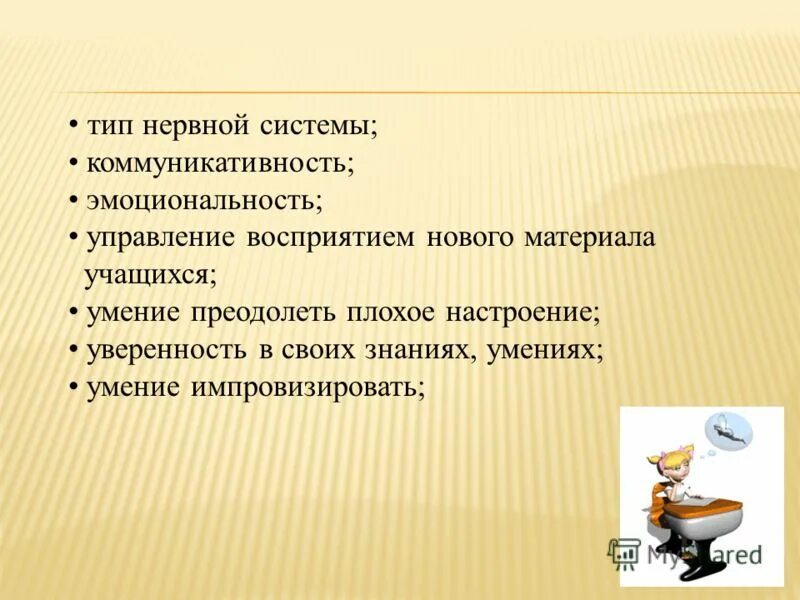 • тип нервной системы;
• коммуникативность;
• эмоциональность;
• управление восприятием нового материала учащихся;
• умение преодолеть плохое настроение;
• уверенность в своих знаниях, умениях;
• умение импровизировать;

MyShared